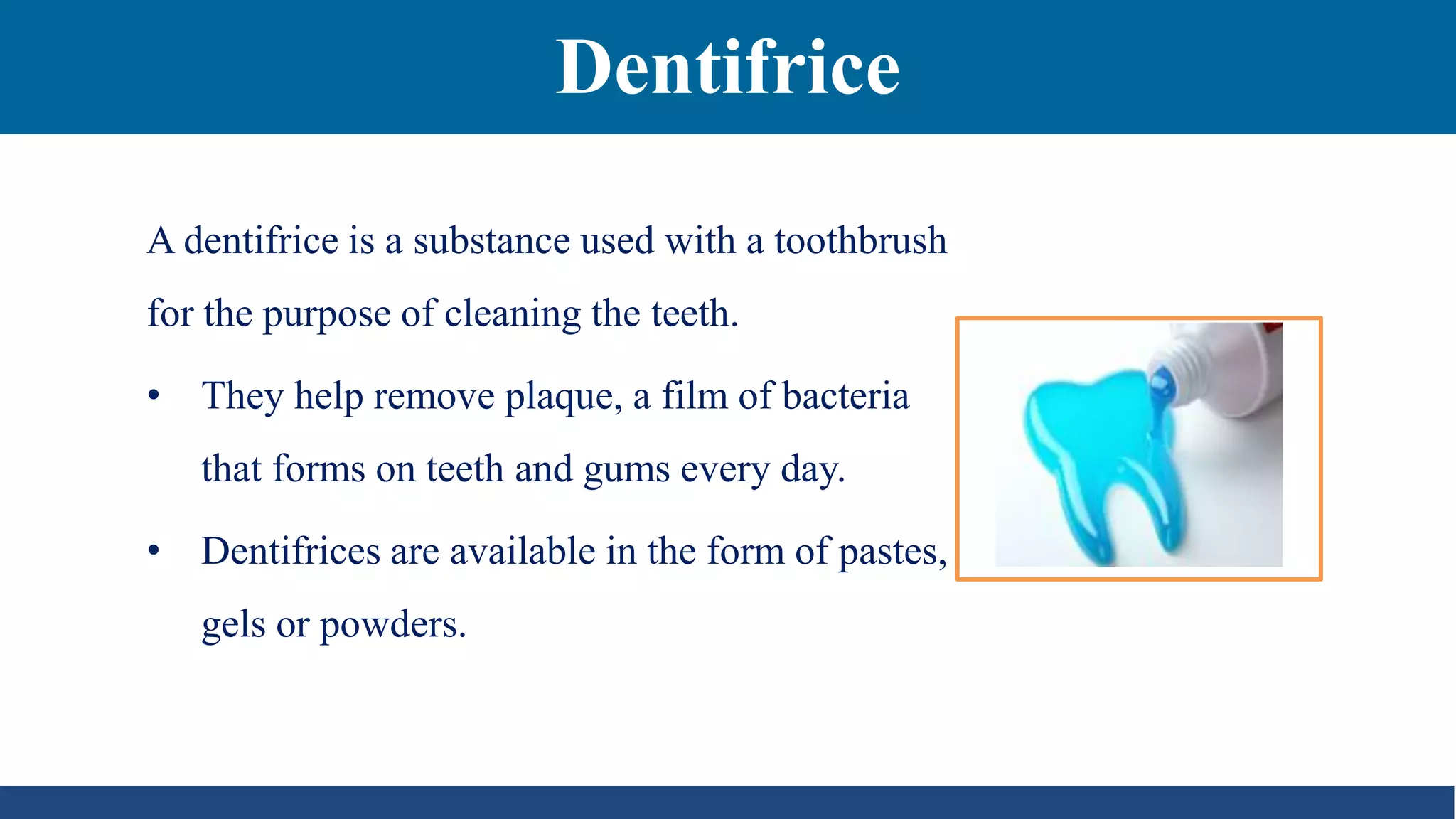 Dentifrice

A dentifrice is a substance used with a toothbrush for the purpose of cleaning the teeth.

• They help remove plaque, a film of bacteria that forms on teeth and gums every day.

• Dentifrices are available in the form of pastes, gels or powders.